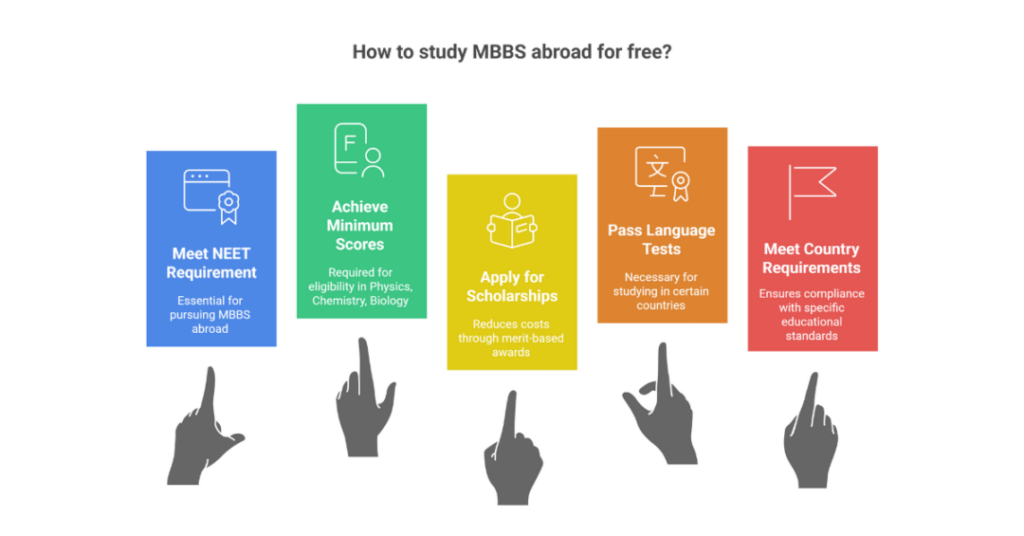 How to study MBBS abroad for free?

Meet NEET Requirement

Essential for pursuing MBBS abroad

F

Achieve Minimum Scores

Required for eligibility in Physics, Chemistry, Biology

Apply for Scholarships

Reduces costs through merit-based awards

文

Pass Language Tests

Necessary for studying in certain countries

Meet Country Requirements

Ensures compliance with specific educational standards